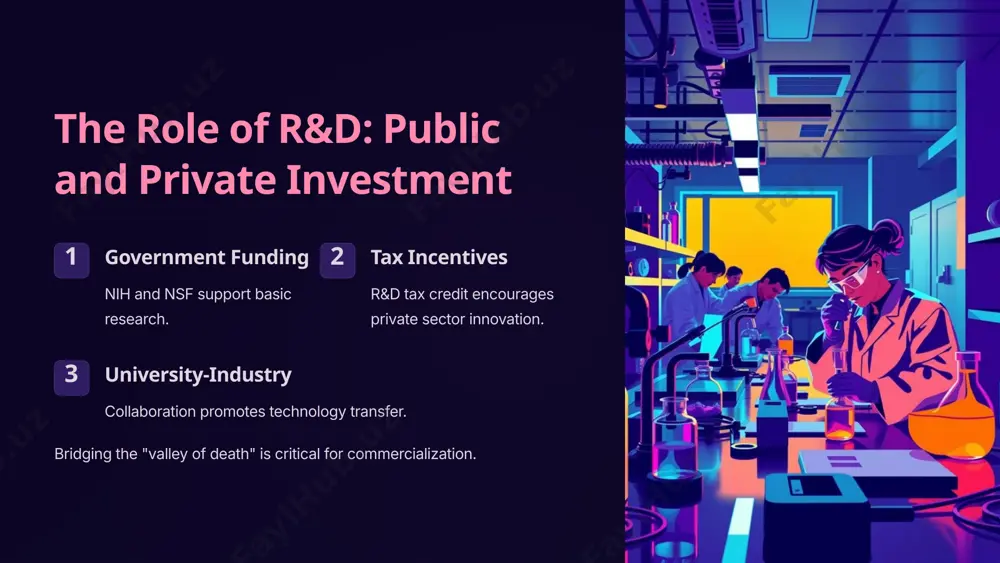 The Role of R&D: Public and Private Investment

1 Government Funding

NIH and NSF support basic research.

2 Tax Incentives

R&D tax credit encourages private sector innovation.

3 University-Industry

Collaboration promotes technology transfer.

Bridging the "valley of death" is critical for commercialization.